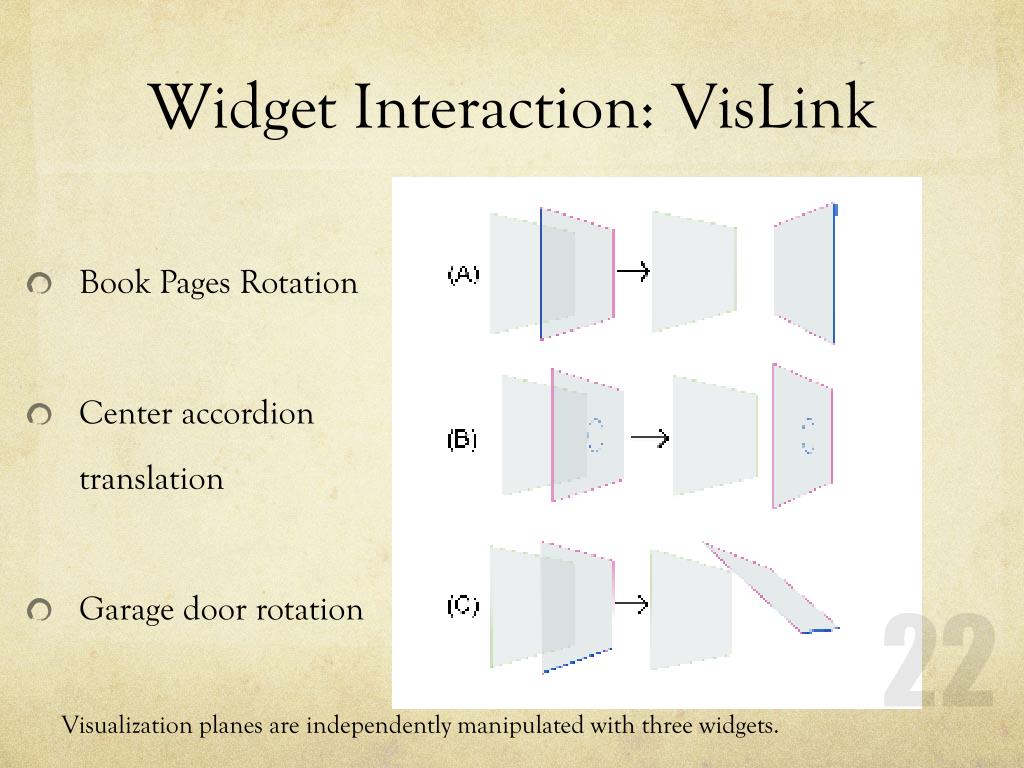 Widget Interaction: VisLink

Book Pages Rotation

Center accordion translation

Garage door rotation

(A)

(B)

(C)

22

Visualization planes are independently manipulated with three widgets.